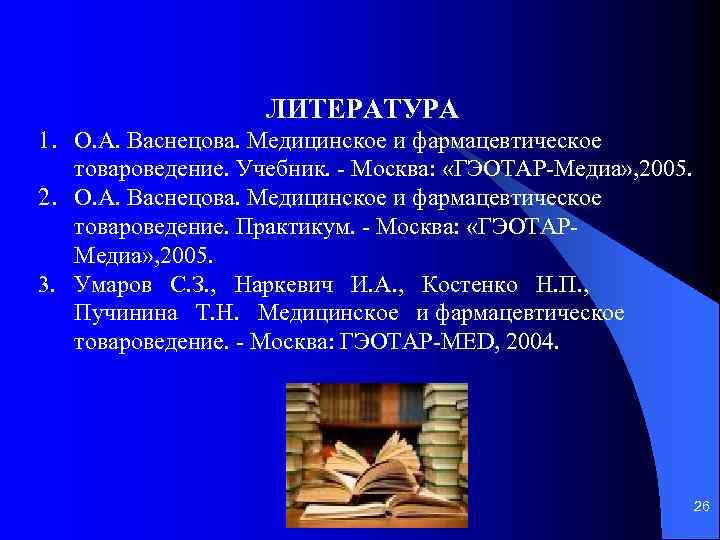 ЛИТЕРАТУРА

1. О.А. Васнецова. Медицинское и фармацевтическое товароведение. Учебник. - Москва: «ГЭОТАР-Медиа»,2005.

2. О.А. Васнецова. Медицинское и фармацевтическое товароведение. Практикум. - Москва: «ГЭОТАР-Медиа»,2005.

3. Умаров С.З., Наркевич И.А., Костенко Н.П., Пучинина Т.Н. Медицинское и фармацевтическое товароведение. - Москва: ГЭОТАР-MED, 2004.

26